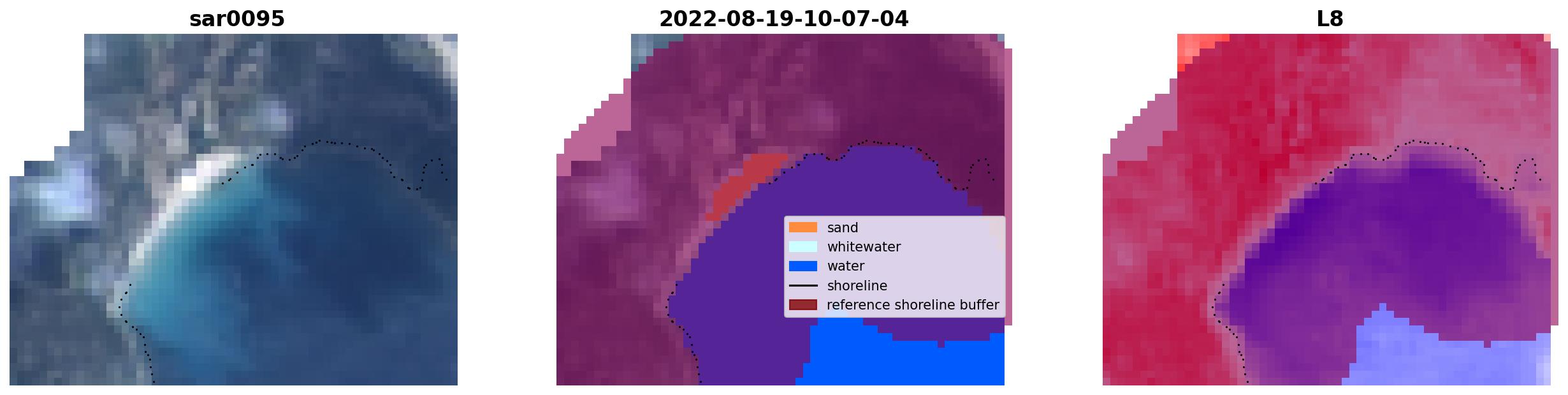 sar0095

2022-08-19-10-07-04

sand
whitewater
water
shoreline
reference shoreline buffer

L8